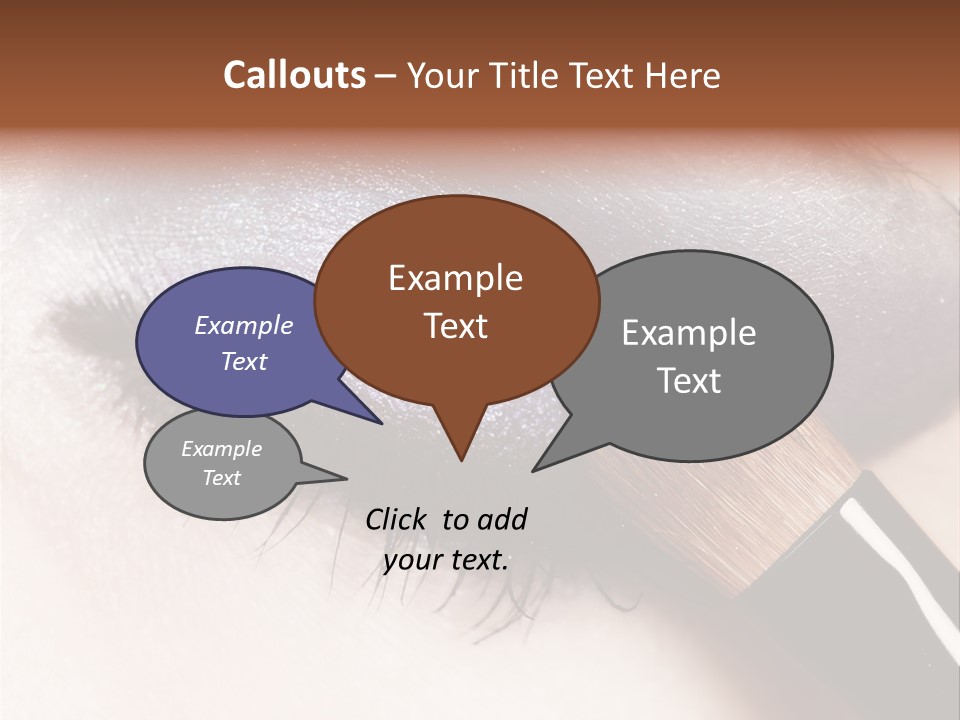 Callouts – Your Title Text Here

Example Text

Example Text

Example Text

Example Text

Click to add your text.